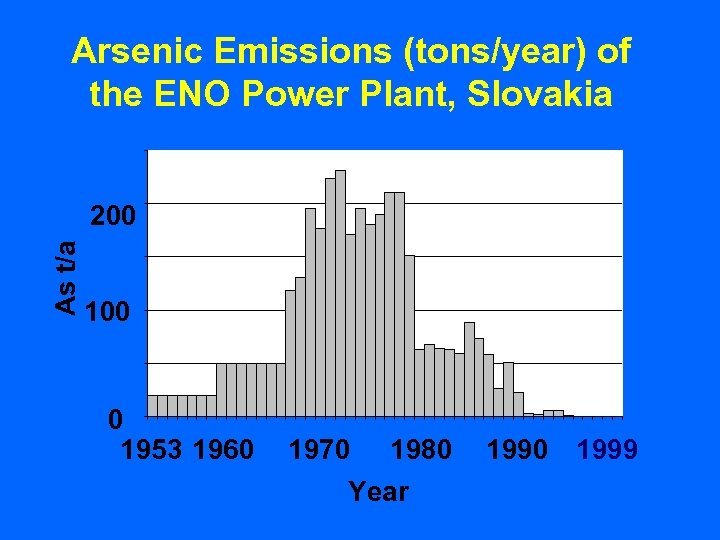 Arsenic Emissions (tons/year) of the ENO Power Plant, Slovakia

As t/a

200

100

0

1953 1960 1970 1980 1990 1999

Year